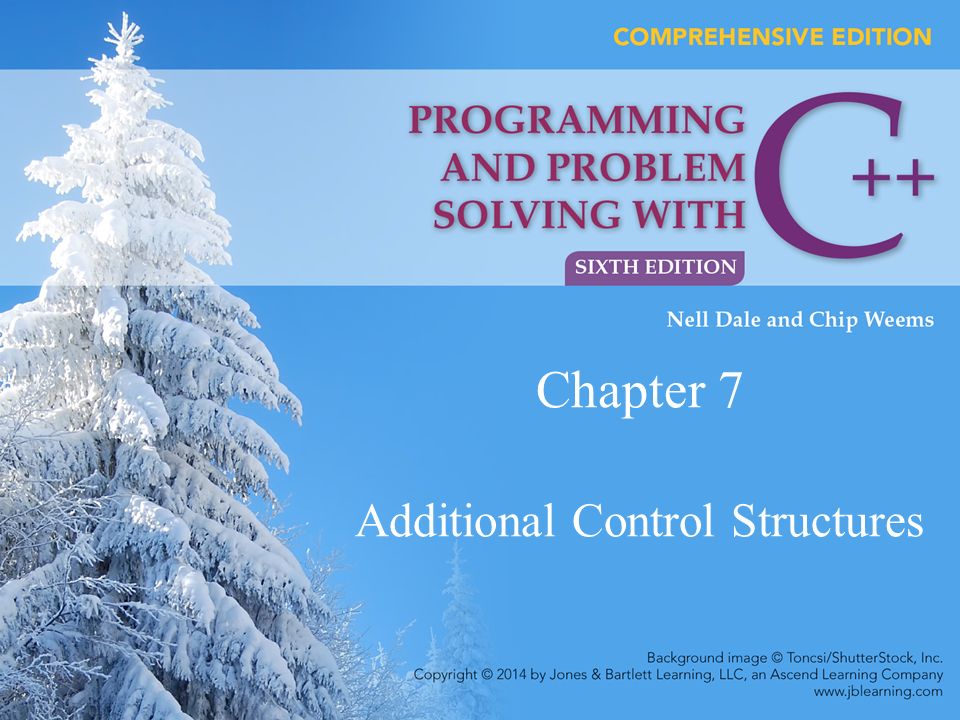 COMPREHENSIVE EDITION

PROGRAMMING AND PROBLEM SOLVING WITH C++

SIXTH EDITION

Nell Dale and Chip Weems

Chapter 7

Additional Control Structures

Background image © Toncsi/ShutterStock, Inc.
Copyright © 2014 by Jones & Bartlett Learning, LLC, an Ascend Learning Company
www.jblearning.com